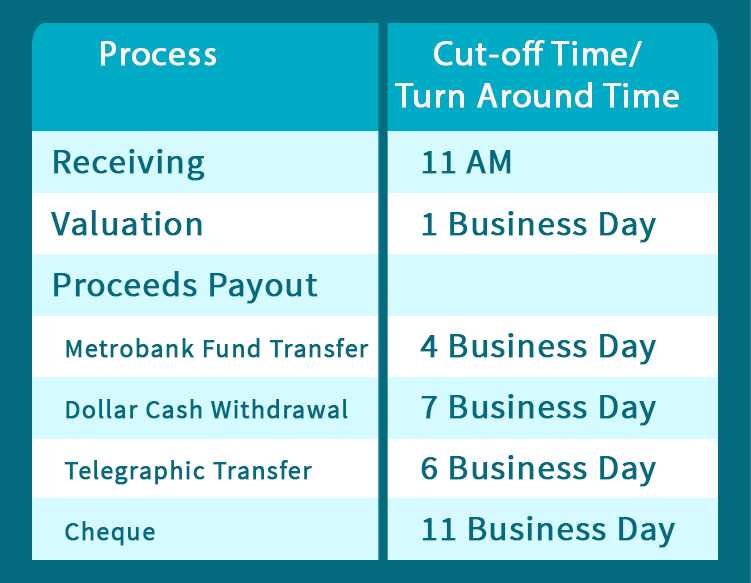 | Process | Cut-off Time/ Turn Around Time |
|---|---|
| Receiving | 11 AM |
| Valuation | 1 Business Day |
| Proceeds Payout | |
| Metrobank Fund Transfer | 4 Business Day |
| Dollar Cash Withdrawal | 7 Business Day |
| Telegraphic Transfer | 6 Business Day |
| Cheque | 11 Business Day |